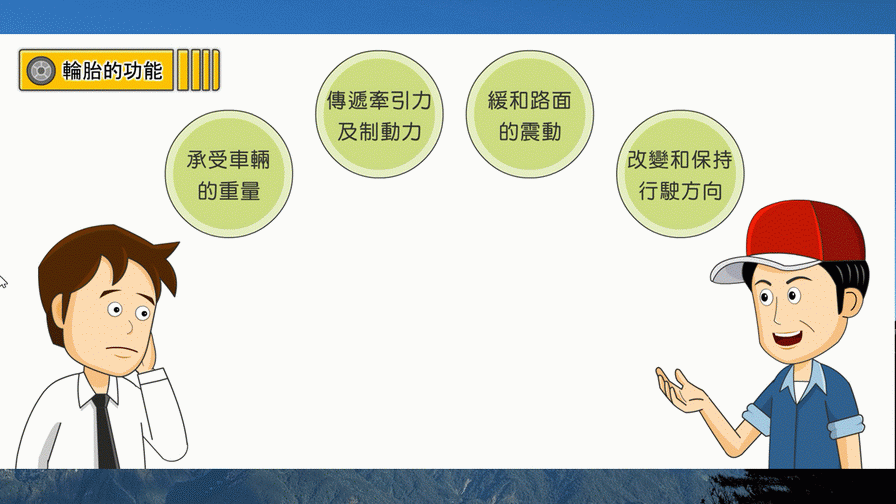 輪胎的功能

承受車輛的重量

傳遞牽引力及制動力

緩和路面的震動

改變和保持行駛方向